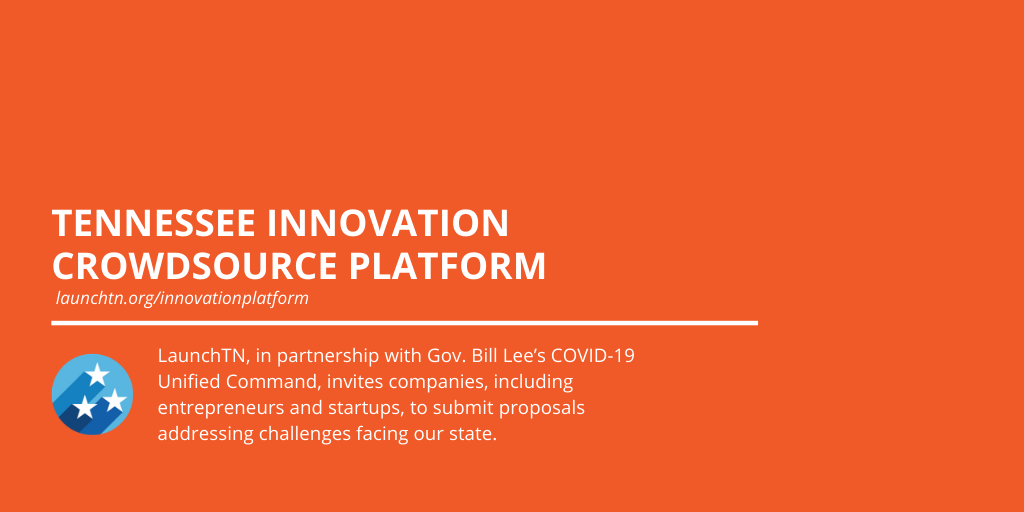 TENNESSEE INNOVATION CROWDSOURCE PLATFORM
launchtn.org/innovationplatform

LaunchTN, in partnership with Gov. Bill Lee's COVID-19 Unified Command, invites companies, including entrepreneurs and startups, to submit proposals addressing challenges facing our state.